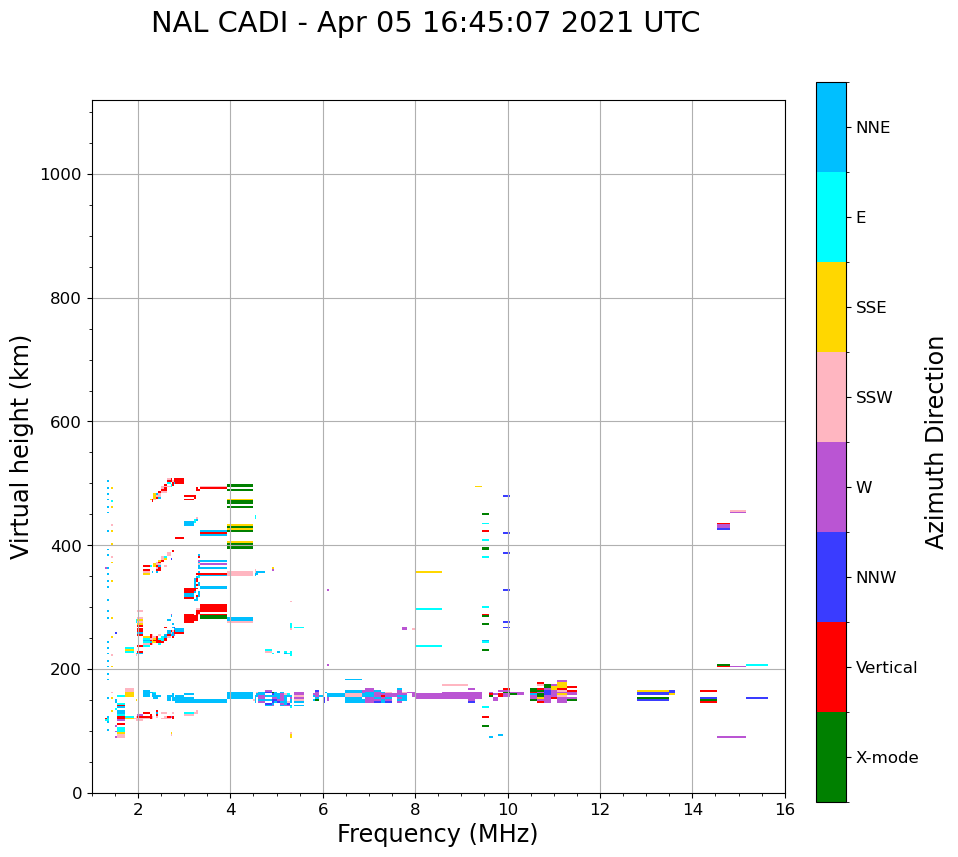 NAL CADI - Apr 05 16:45:07 2021 UTC

Virtual height (km)

1000
800
600
400
200
0

2
4
6
8
10
12
14
16

Frequency (MHz)

NNE
E
SSE
SSW
W
NNW
Vertical
X-mode

Azimuth Direction